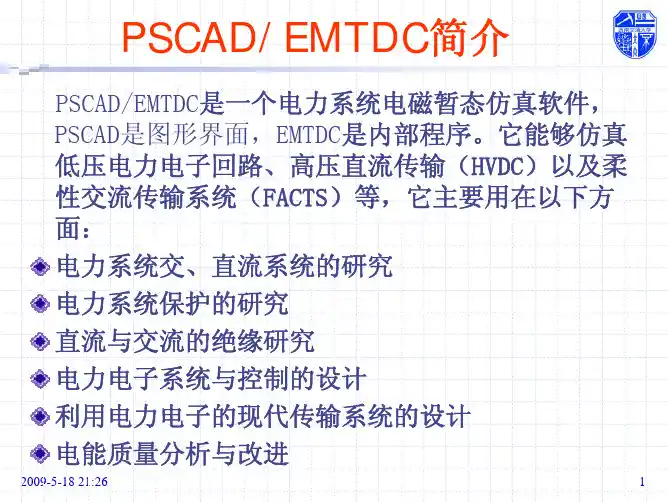 PSCAD/ EMTDC简介

PSCAD/EMTDC是一个电力系统电磁暂态仿真软件，PSCAD是图形界面，EMTDC是内部程序。它能够仿真低压电力电子回路、高压直流传输（HVDC）以及柔性交流传输系统（FACTS）等，它主要用在以下方面：

电力系统交、直流系统的研究
电力系统保护的研究
直流与交流的绝缘研究
电力电子系统与控制的设计
利用电力电子的现代传输系统的设计
电能质量分析与改进

2009-5-18 21:26

1